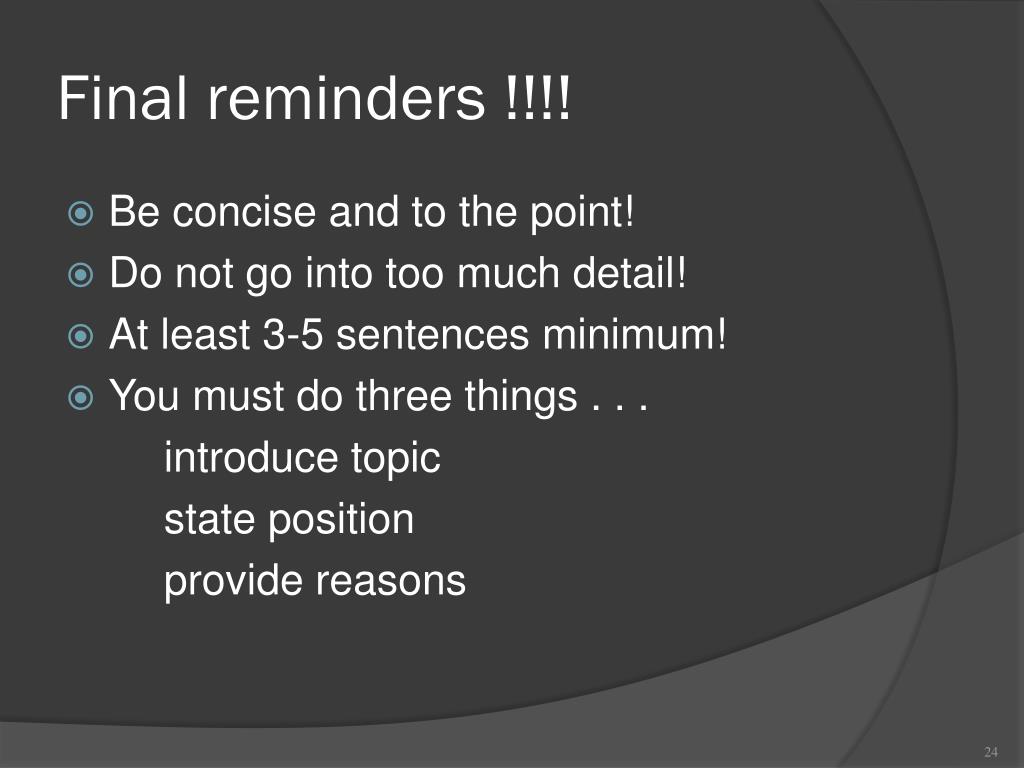 Final reminders !!!!

Be concise and to the point!
Do not go into too much detail!
At least 3-5 sentences minimum!
You must do three things . . .
introduce topic
state position
provide reasons

24